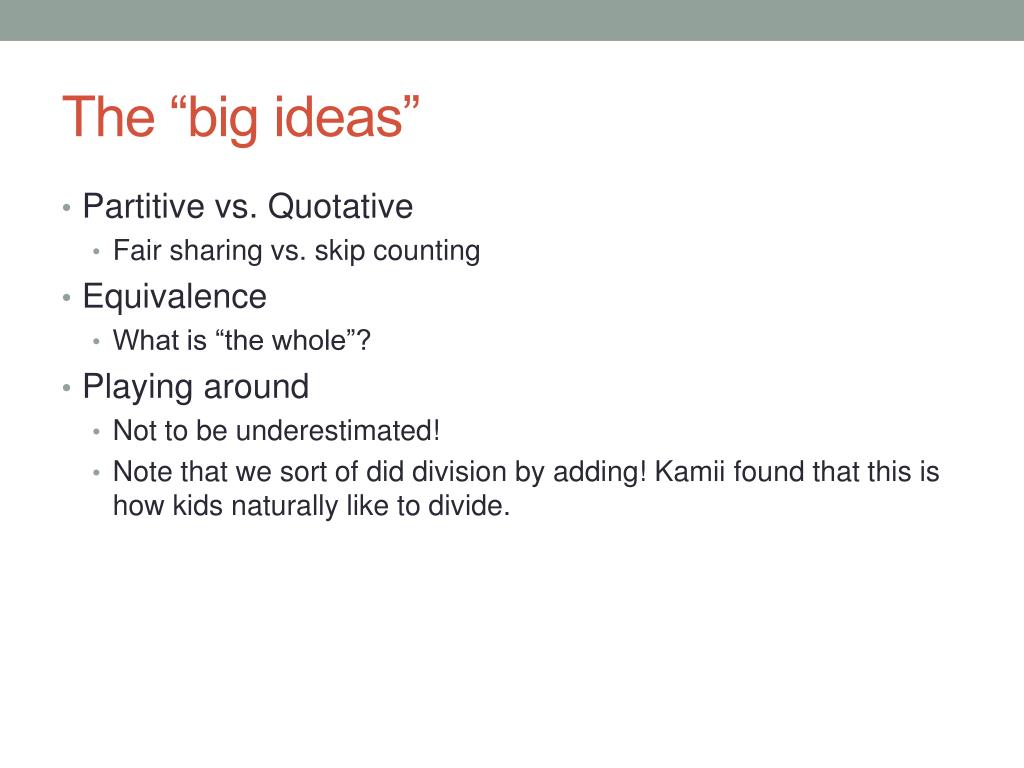 The “big ideas”

• Partitive vs. Quotative
  • Fair sharing vs. skip counting
• Equivalence
  • What is “the whole”?
• Playing around
  • Not to be underestimated!
  • Note that we sort of did division by adding! Kamii found that this is how kids naturally like to divide.